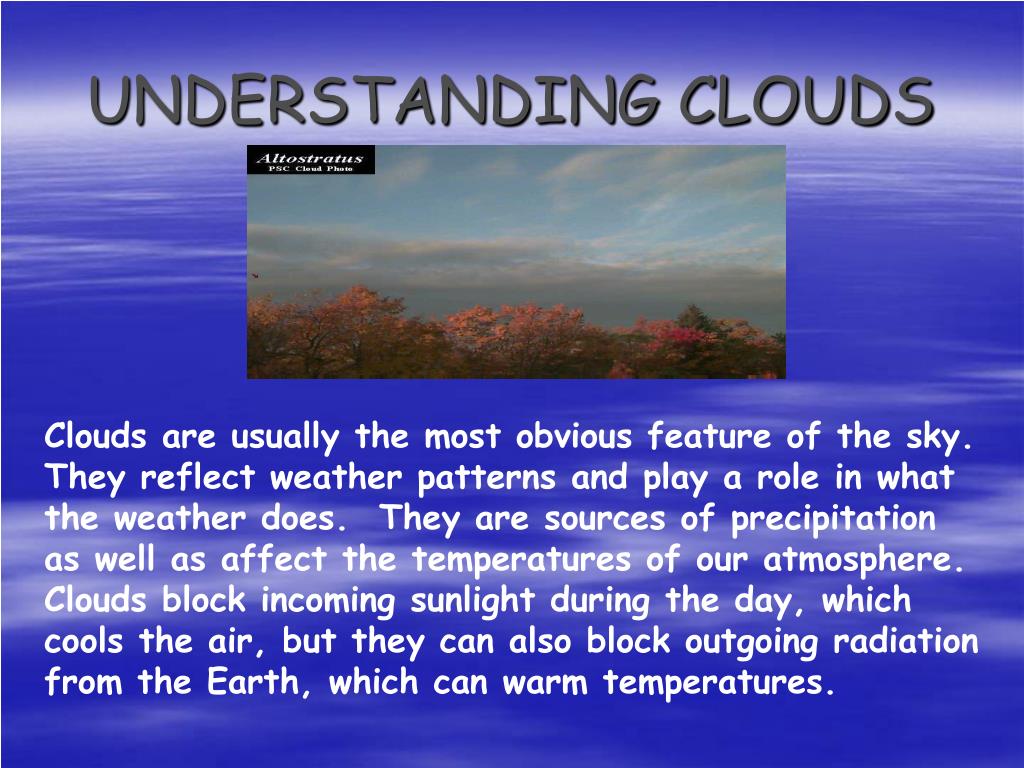 UNDERSTANDING CLOUDS

Altostratus
PSC Cloud Photo

Clouds are usually the most obvious feature of the sky. They reflect weather patterns and play a role in what the weather does. They are sources of precipitation as well as affect the temperatures of our atmosphere. Clouds block incoming sunlight during the day, which cools the air, but they can also block outgoing radiation from the Earth, which can warm temperatures.